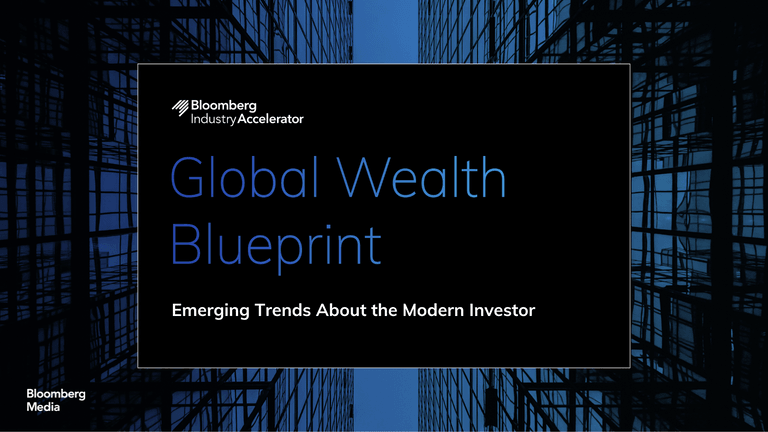 Bloomberg
Industry Accelerator

Global Wealth Blueprint

Emerging Trends About the Modern Investor

Bloomberg
Media